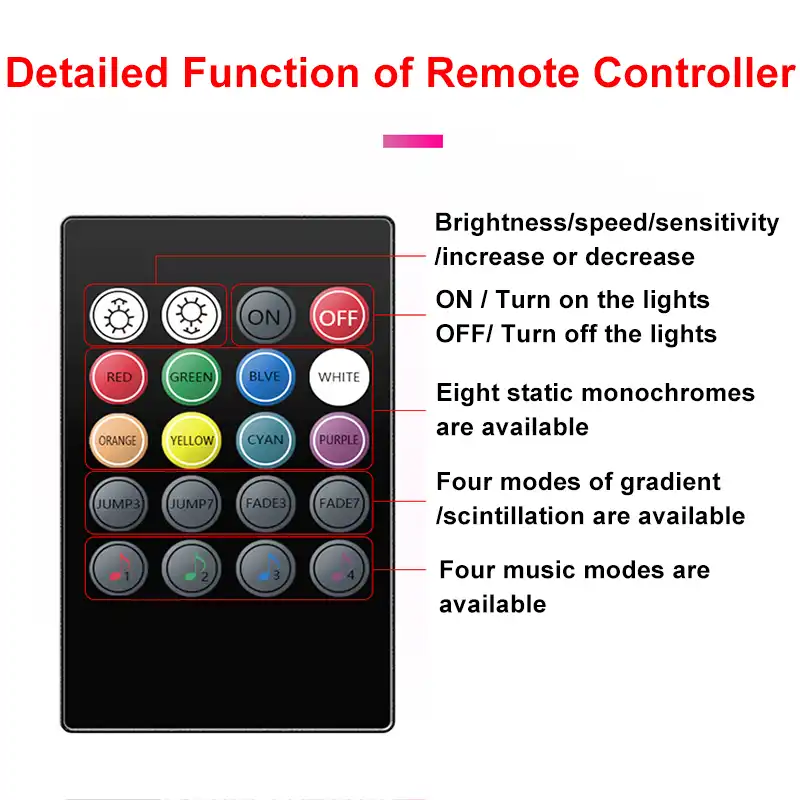 Detailed Function of Remote Controller

ON OFF

RED GREEN BLVE WHITE

ORANGE YELLOW CYAN PURPLE

JUMP3 JUMP7 FADE3 FADE7

1 2 3 4

Brightness/speed/sensitivity /increase or decrease

ON / Turn on the lights
OFF/ Turn off the lights

Eight static monochromes are available

Four modes of gradient /scintillation are available

Four music modes are available